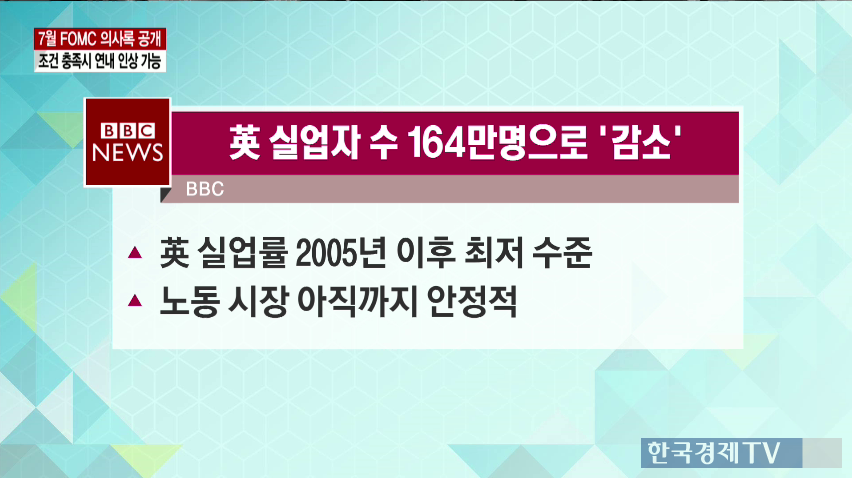 7월 FOMC 의사록 공개
조건 충족시 연내 인상 가능

BBC NEWS

英 실업자 수 164만명으로 '감소'

BBC

▲ 英 실업률 2005년 이후 최저 수준
▲ 노동 시장 아직까지 안정적

한국경제TV